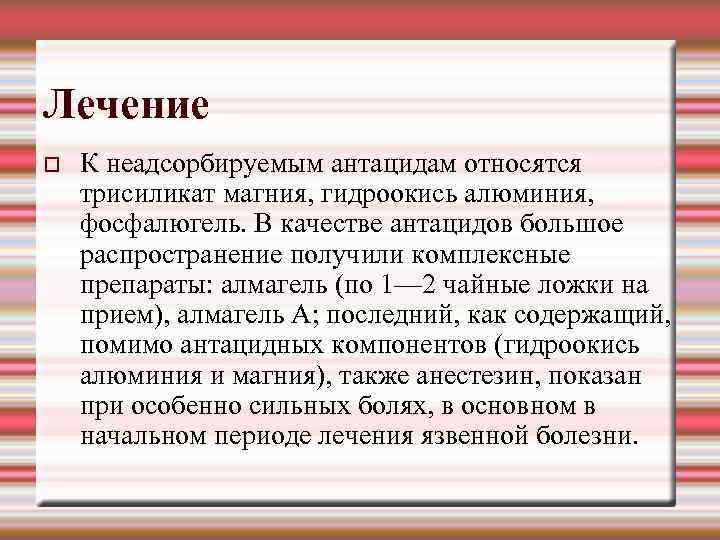 Лечение

К неадсорбируемым антацидам относятся трисиликат магния, гидроокись алюминия, фосфалюгель. В качестве антацидов большое распространение получили комплексные препараты: алмагель (по 1—2 чайные ложки на прием), алмагель А; последний, как содержащий, помимо антацидных компонентов (гидроокись алюминия и магния), также анестезин, показан при особенно сильных болях, в основном в начальном периоде лечения язвенной болезни.